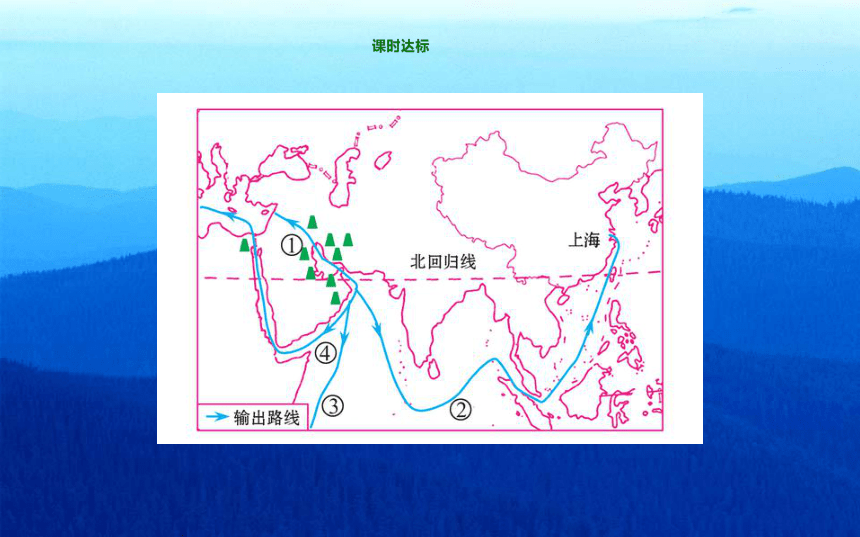 课时达标

①

北回归线

上海

④

③

②

输出路线